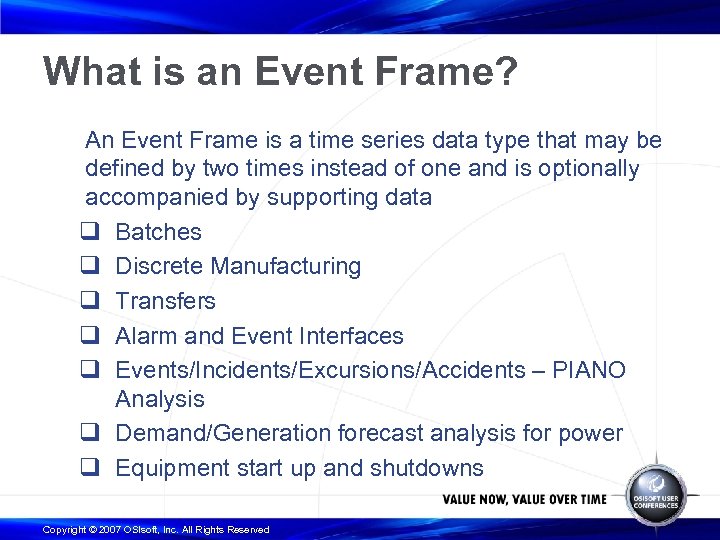 What is an Event Frame?

An Event Frame is a time series data type that may be defined by two times instead of one and is optionally accompanied by supporting data

❑ Batches
❑ Discrete Manufacturing
❑ Transfers
❑ Alarm and Event Interfaces
❑ Events/Incidents/Excursions/Accidents – PIANO Analysis
❑ Demand/Generation forecast analysis for power
❑ Equipment start up and shutdowns

VALUE NOW, VALUE OVER TIME

OSISOFT USER CONFERENCES

Copyright © 2007 OSIsoft, Inc. All Rights Reserved